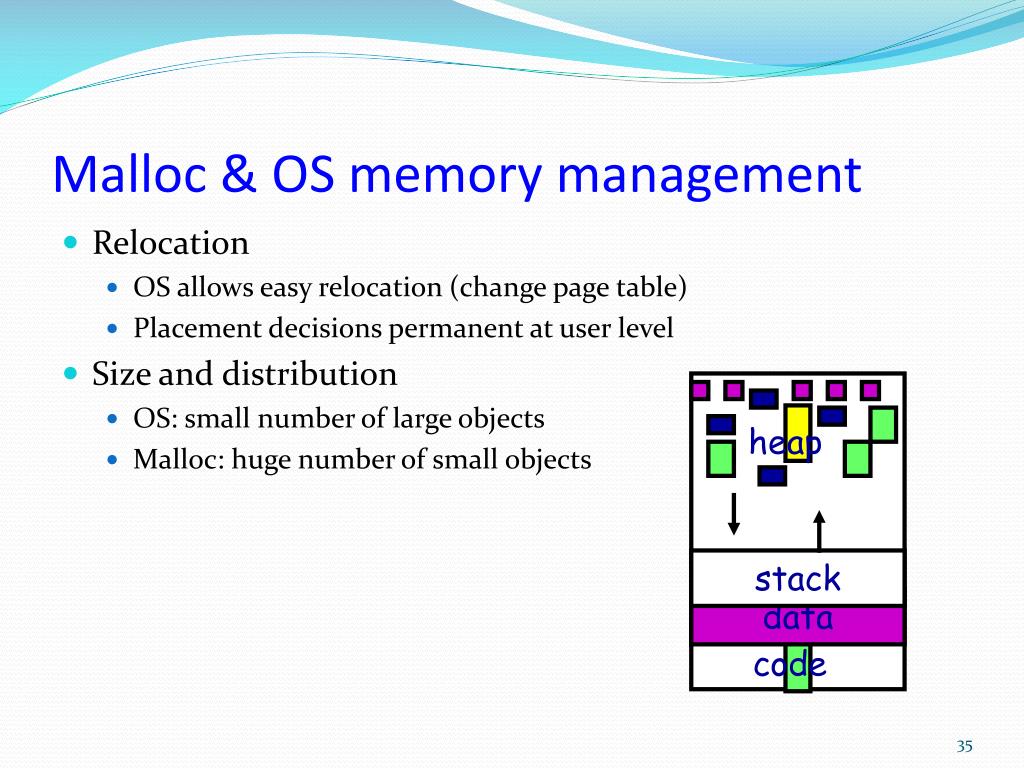 Malloc & OS memory management

Relocation

OS allows easy relocation (change page table)

Placement decisions permanent at user level

Size and distribution

OS: small number of large objects

Malloc: huge number of small objects

heap

stack

data

code

35